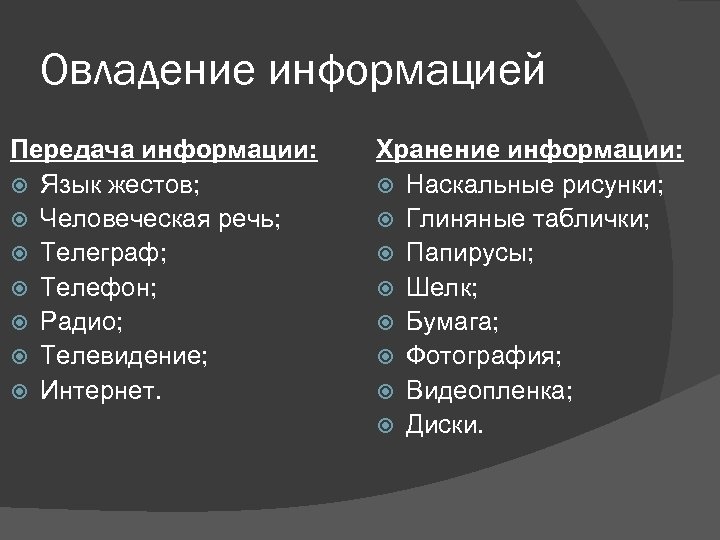 Овладение информацией

Передача информации:
- Язык жестов;
- Человеческая речь;
- Телеграф;
- Телефон;
- Радио;
- Телевидение;
- Интернет.

Хранение информации:
- Наскальные рисунки;
- Глиняные таблички;
- Папирусы;
- Шелк;
- Бумага;
- Фотография;
- Видеопленка;
- Диски.